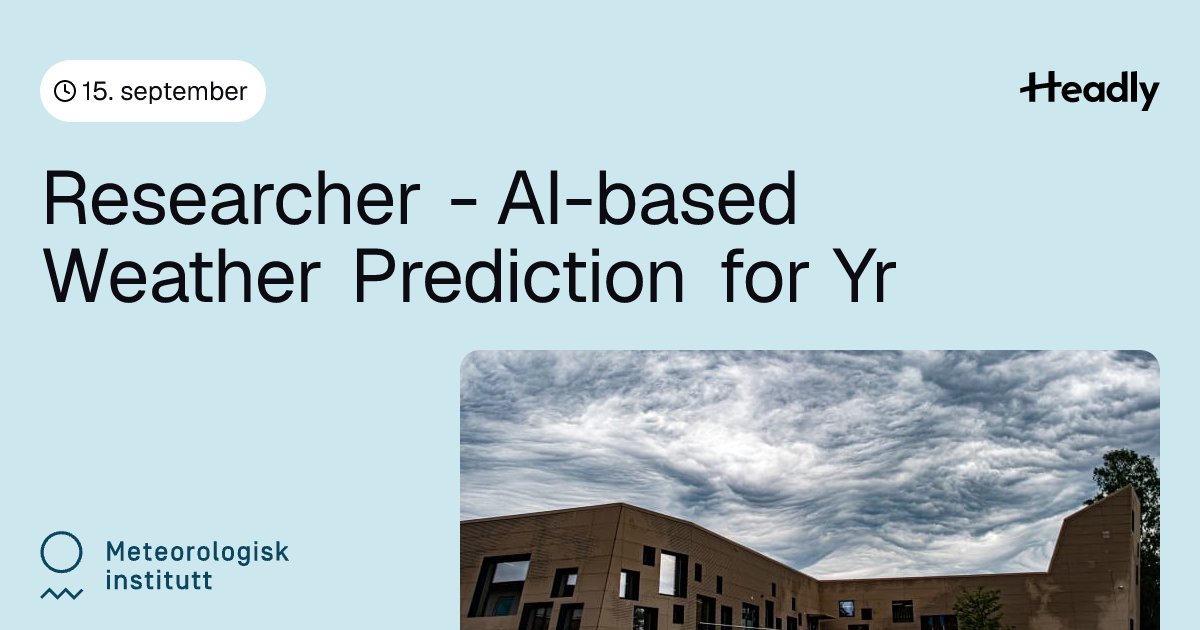 15. september

Headly

Researcher - AI-based Weather Prediction for Yr

Meteorologisk institutt